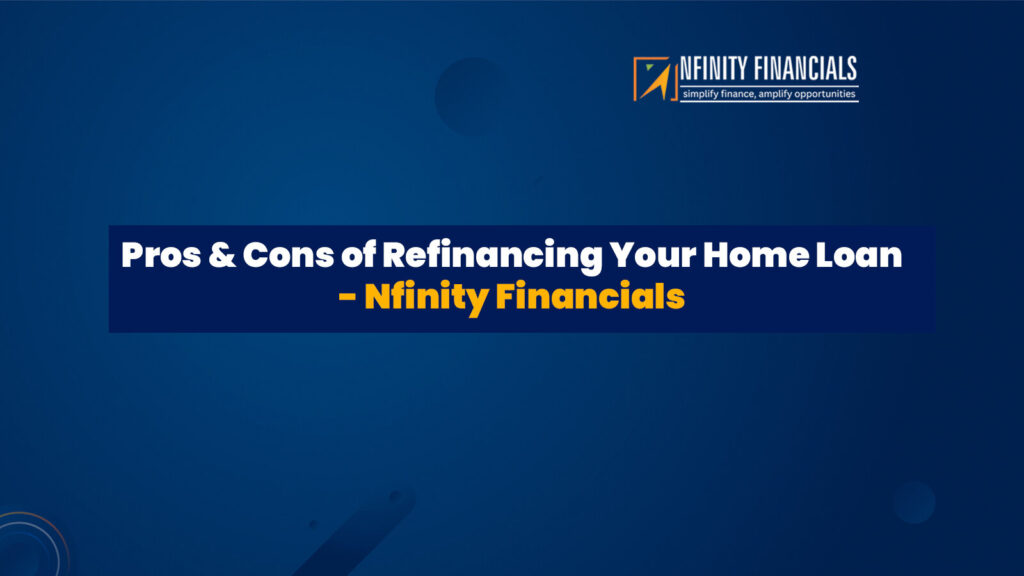 NFINITY FINANCIALS
simplify finance, amplify opportunities

Pros & Cons of Refinancing Your Home Loan
- Nfinity Financials